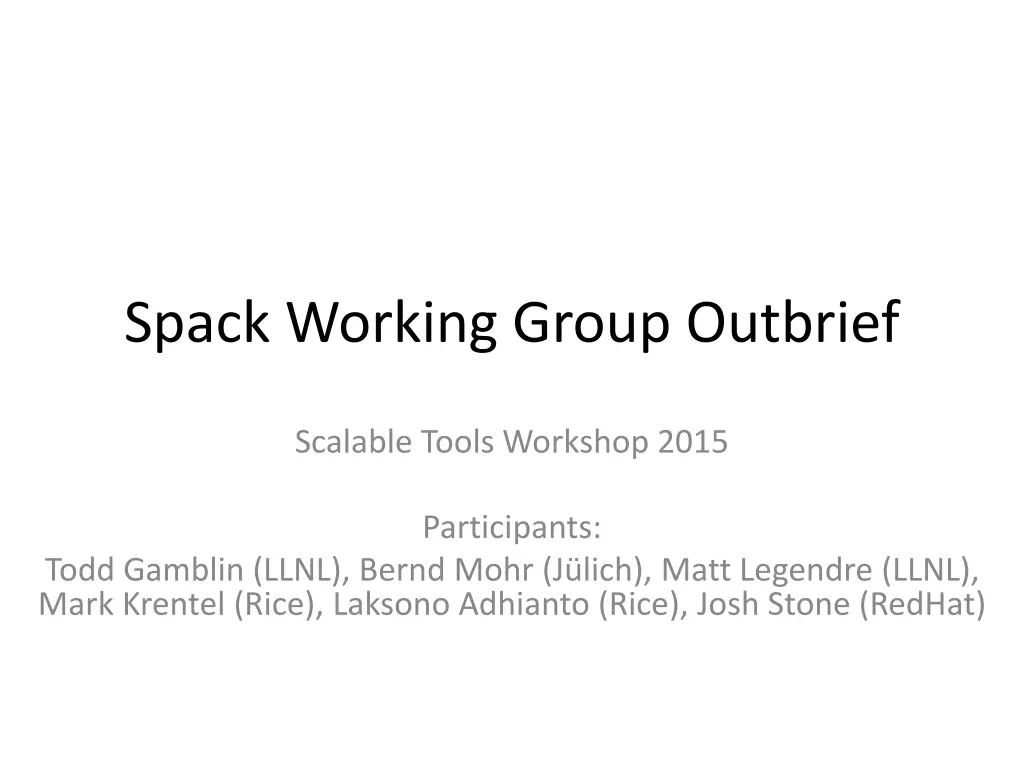 Spack Working Group Outbrief

Scalable Tools Workshop 2015

Participants:
Todd Gamblin (LLNL), Bernd Mohr (Jülich), Matt Legendre (LLNL), Mark Krentel (Rice), Laksono Adhianto (Rice), Josh Stone (RedHat)